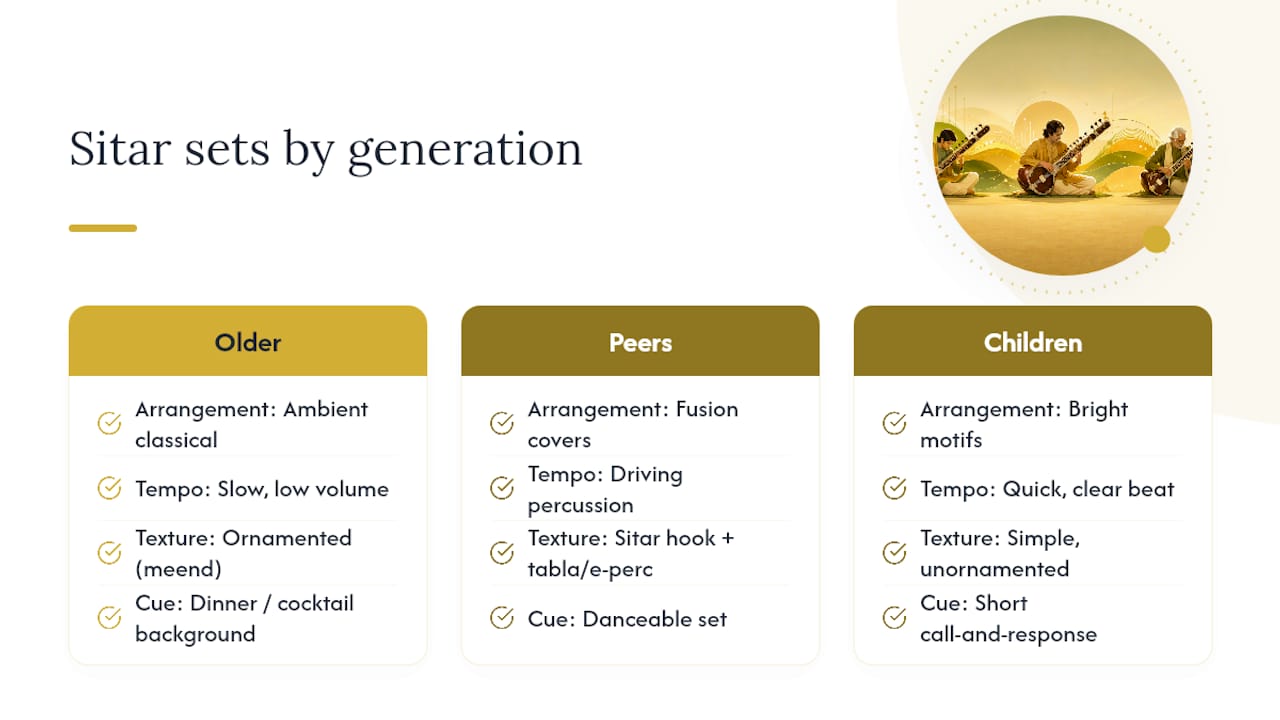 Sitar sets by generation

Older

Arrangement: Ambient classical

Tempo: Slow, low volume

Texture: Ornamented (meend)

Cue: Dinner / cocktail background

Peers

Arrangement: Fusion covers

Tempo: Driving percussion

Texture: Sitar hook + tabla/e-perc

Cue: Danceable set

Children

Arrangement: Bright motifs

Tempo: Quick, clear beat

Texture: Simple, unornamented

Cue: Short call-and-response